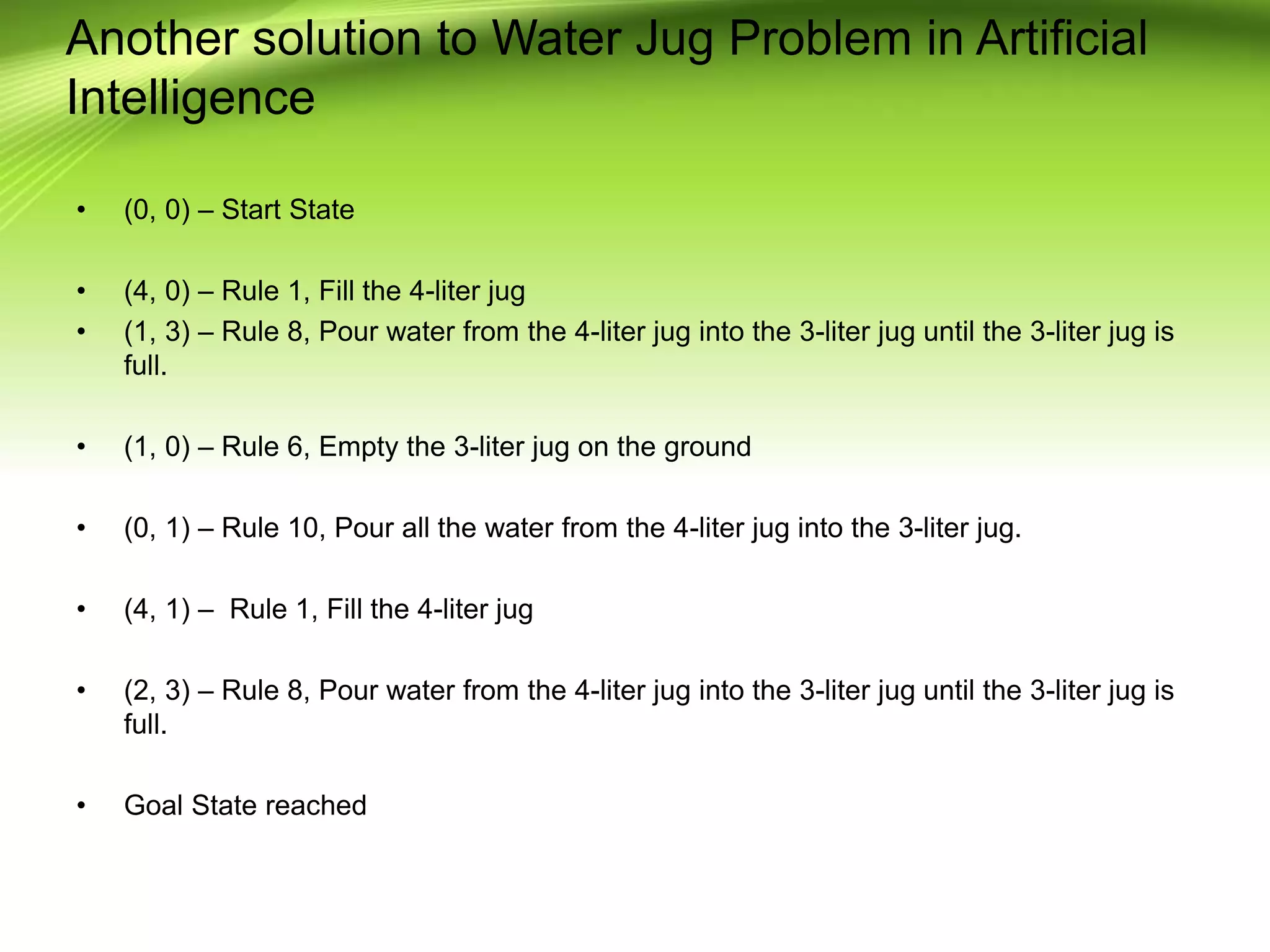 Another solution to Water Jug Problem in Artificial Intelligence

• (0, 0) – Start State

• (4, 0) – Rule 1, Fill the 4-liter jug
• (1, 3) – Rule 8, Pour water from the 4-liter jug into the 3-liter jug until the 3-liter jug is full.

• (1, 0) – Rule 6, Empty the 3-liter jug on the ground

• (0, 1) – Rule 10, Pour all the water from the 4-liter jug into the 3-liter jug.

• (4, 1) – Rule 1, Fill the 4-liter jug

• (2, 3) – Rule 8, Pour water from the 4-liter jug into the 3-liter jug until the 3-liter jug is full.

• Goal State reached